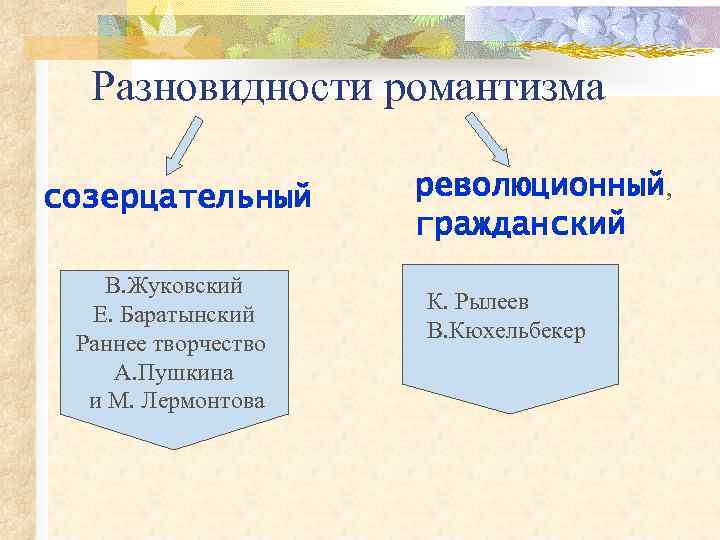 Разновидности романтизма

созерцательный

революционный, гражданский

В.Жуковский
Е. Баратынский
Раннее творчество
А.Пушкина
и М. Лермонтова

К. Рылеев
В.Кюхельбекер